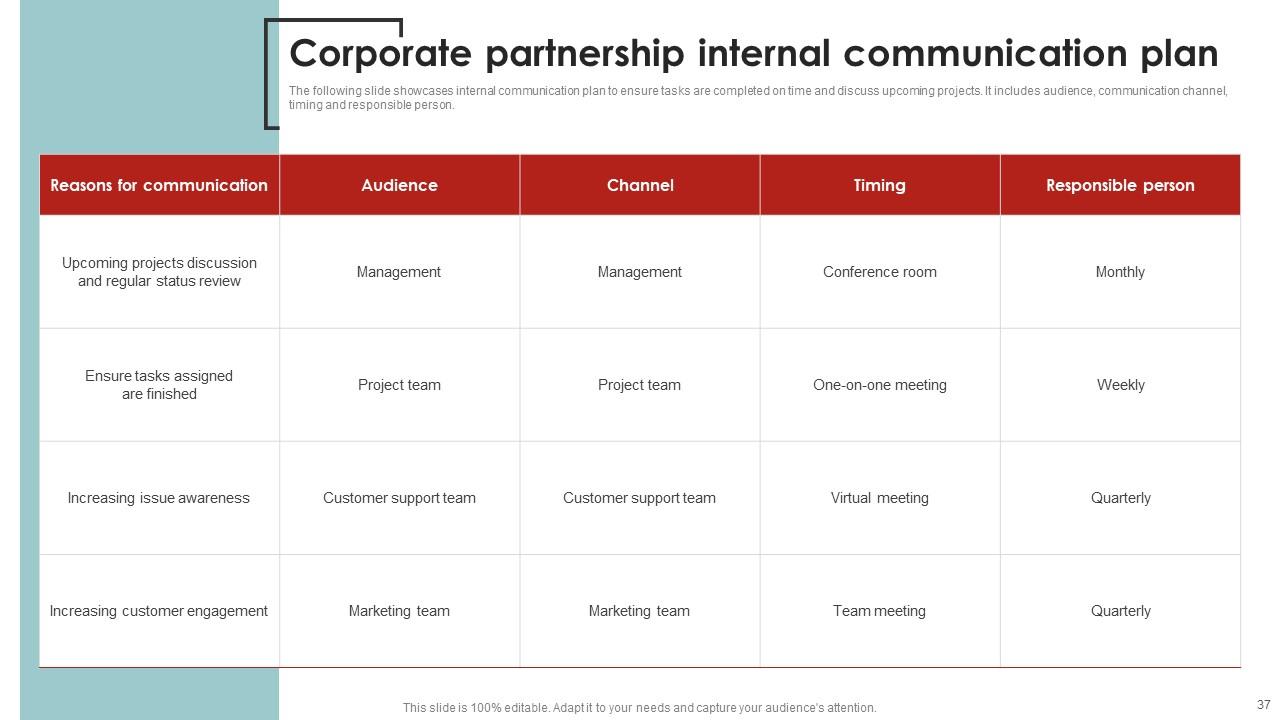 Corporate partnership internal communication plan

The following slide showcases internal communication plan to ensure tasks are completed on time and discuss upcoming projects. It includes audience, communication channel, timing and responsible person.

| Reasons for communication | Audience | Channel | Timing | Responsible person |
|---|---|---|---|---|
| Upcoming projects discussion and regular status review | Management | Management | Conference room | Monthly |
| Ensure tasks assigned are finished | Project team | Project team | One-on-one meeting | Weekly |
| Increasing issue awareness | Customer support team | Customer support team | Virtual meeting | Quarterly |
| Increasing customer engagement | Marketing team | Marketing team | Team meeting | Quarterly |

This slide is 100% editable. Adapt it to your needs and capture your audience's attention.

37